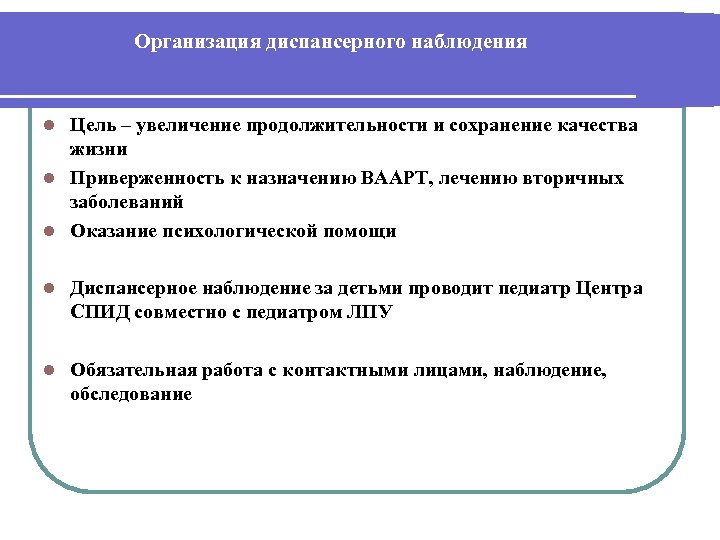 Организация диспансерного наблюдения

- Цель – увеличение продолжительности и сохранение качества жизни
- Приверженность к назначению ВААРТ, лечению вторичных заболеваний
- Оказание психологической помощи
- Диспансерное наблюдение за детьми проводит педиатр Центра СПИД совместно с педиатром ЛПУ
- Обязательная работа с контактными лицами, наблюдение, обследование